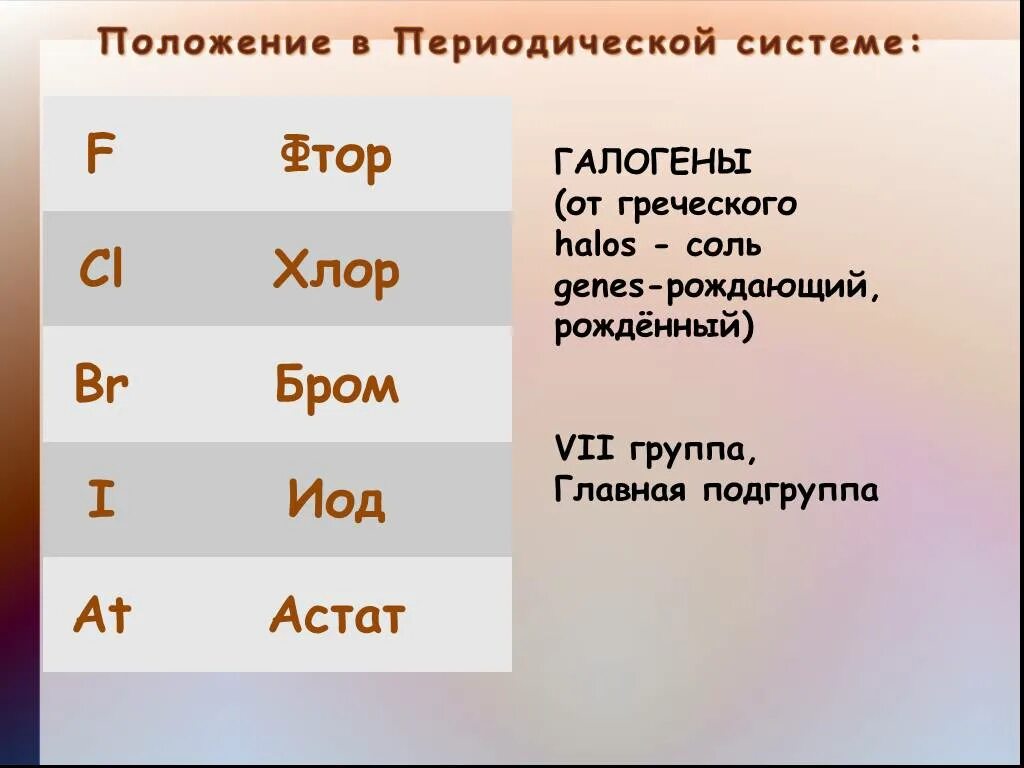 Положение в Периодической системе:

| F | Фтор |
|---|---|
| Cl | Хлор |
| Br | Бром |
| I | Иод |
| At | Астат |

ГАЛОГЕНЫ
(от греческого
halos - соль
genes-рождающий,
рождённый)

VII группа,
Главная подгруппа